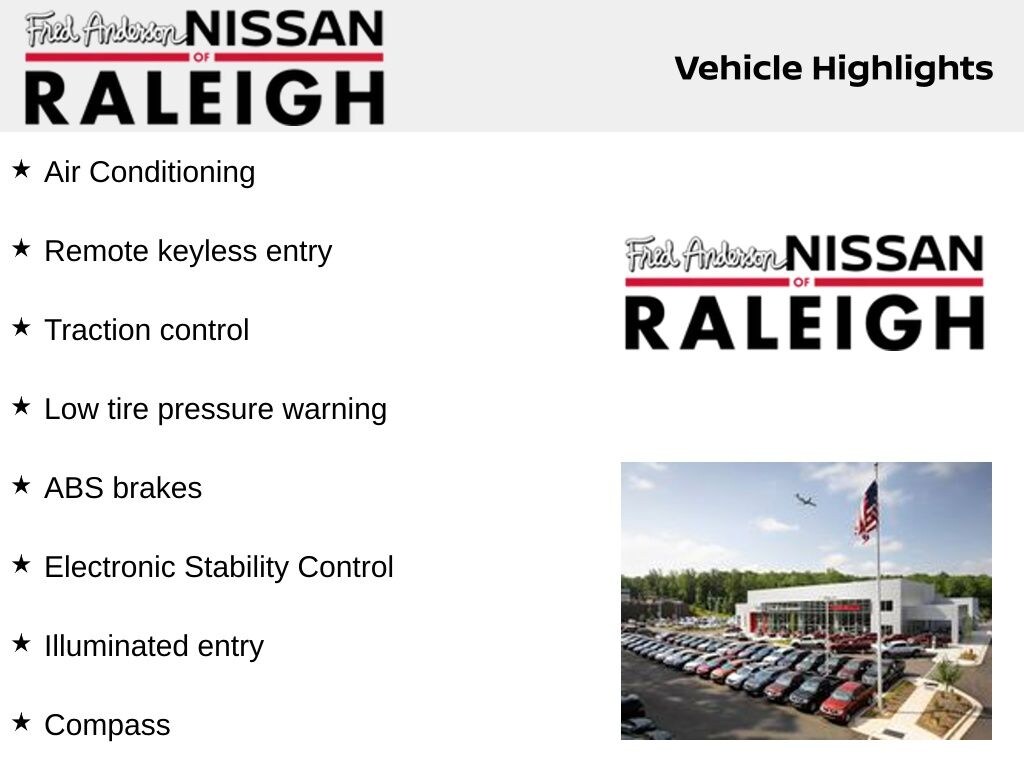 Fred Anderson NISSAN OF RALEIGH

Vehicle Highlights

★ Air Conditioning

★ Remote keyless entry

★ Traction control

★ Low tire pressure warning

★ ABS brakes

★ Electronic Stability Control

★ Illuminated entry

★ Compass

Fred Anderson NISSAN OF RALEIGH